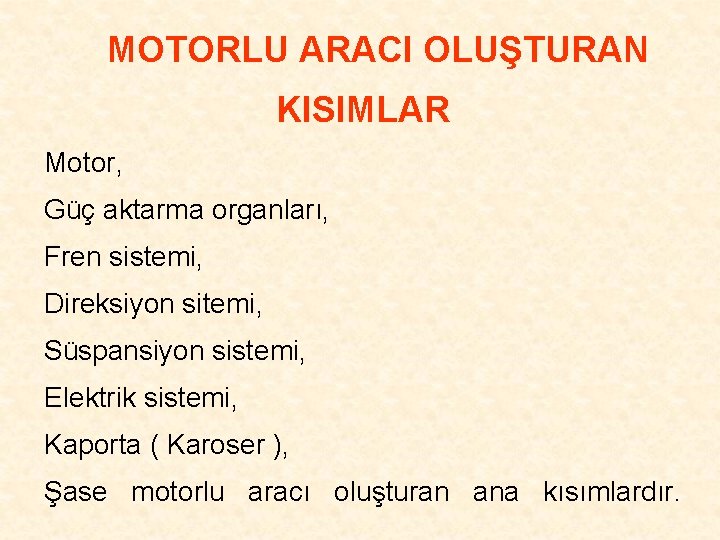 MOTORLU ARACI OLUŞTURAN KISIMLAR

Motor,

Güç aktarma organları,

Fren sistemi,

Direksiyon sitemi,

Süspansiyon sistemi,

Elektrik sistemi,

Kaporta ( Karoser ),

Şase motorlu aracı oluşturan ana kısımlardır.